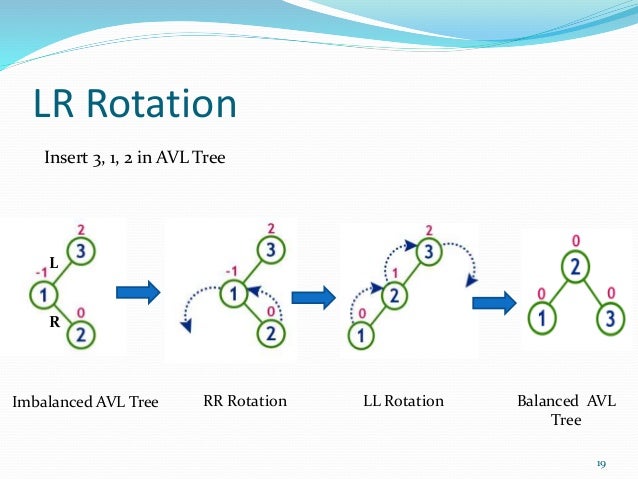 LR Rotation

Insert 3, 1, 2 in AVL Tree

2
3
L
-1
1
R
0
2

2
3
-1
1
0
2

2
3
1
2
0
1

0
2
0
1
0
3

Imbalanced AVL Tree

RR Rotation

LL Rotation

Balanced AVL Tree

19